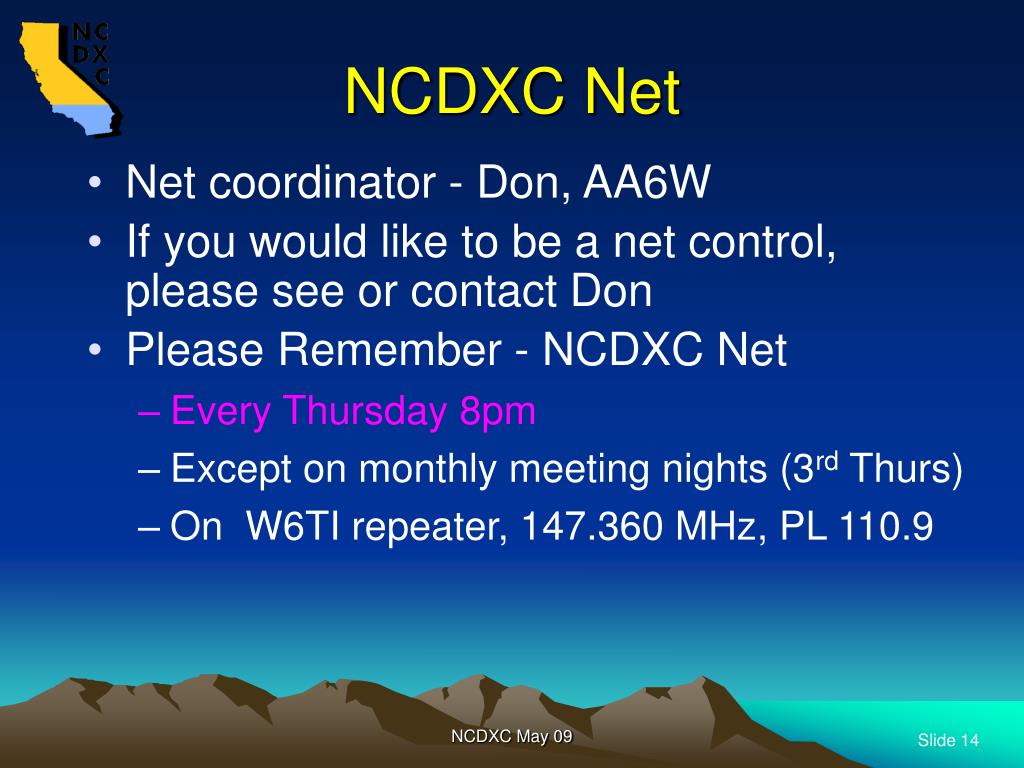 NC
DX
C

NCDXC Net

• Net coordinator - Don, AA6W
• If you would like to be a net control, please see or contact Don
• Please Remember - NCDXC Net
– Every Thursday 8pm
– Except on monthly meeting nights (3$^{rd}$ Thurs)
– On W6TI repeater, 147.360 MHz, PL 110.9

NCDXC May 09

Slide 14